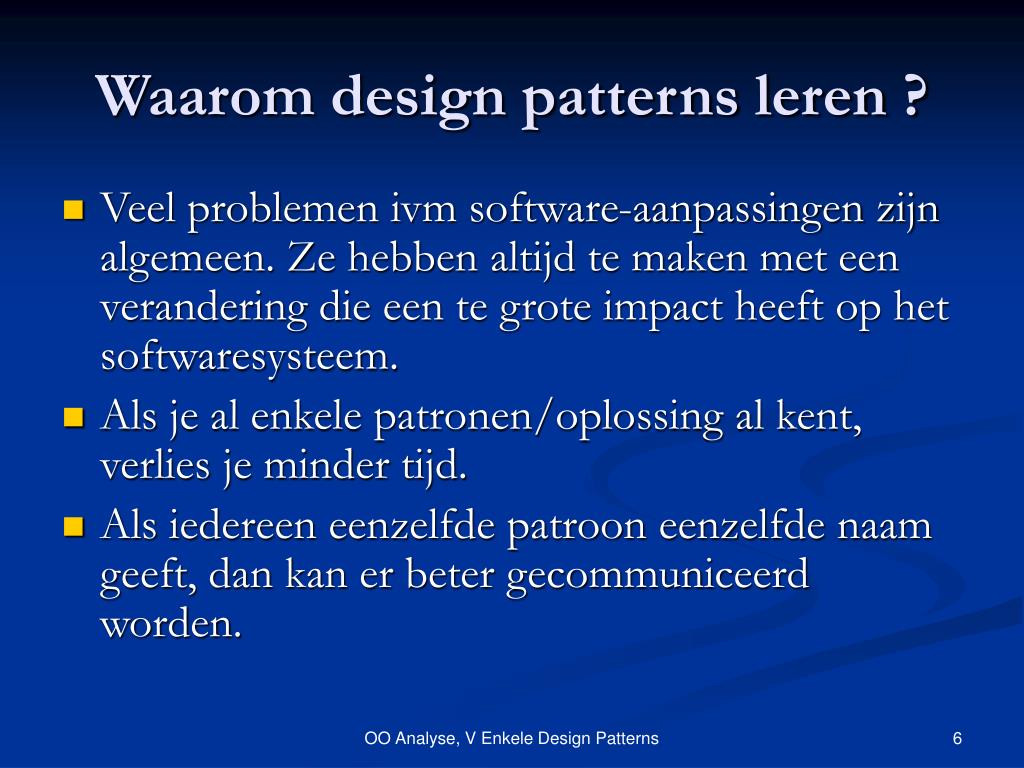 Waarom design patterns leren ?

- Veel problemen ivm software-aanpassingen zijn algemeen. Ze hebben altijd te maken met een verandering die een te grote impact heeft op het softwaresysteem.
- Als je al enkele patronen/oplossing al kent, verlies je minder tijd.
- Als iedereen eenzelfde patroon eenzelfde naam geeft, dan kan er beter gecommuniceerd worden.

OO Analyse, V Enkele Design Patterns

6